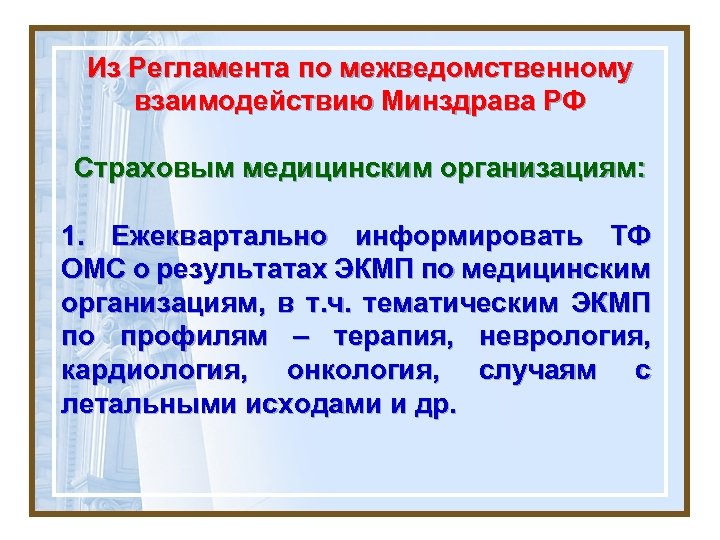 Из Регламента по межведомственному взаимодействию Минздрава РФ

Страховым медицинским организациям:

1. Ежеквартально информировать ТФ ОМС о результатах ЭКМП по медицинским организациям, в т.ч. тематическим ЭКМП по профилям – терапия, неврология, кардиология, онкология, случаям с летальными исходами и др.